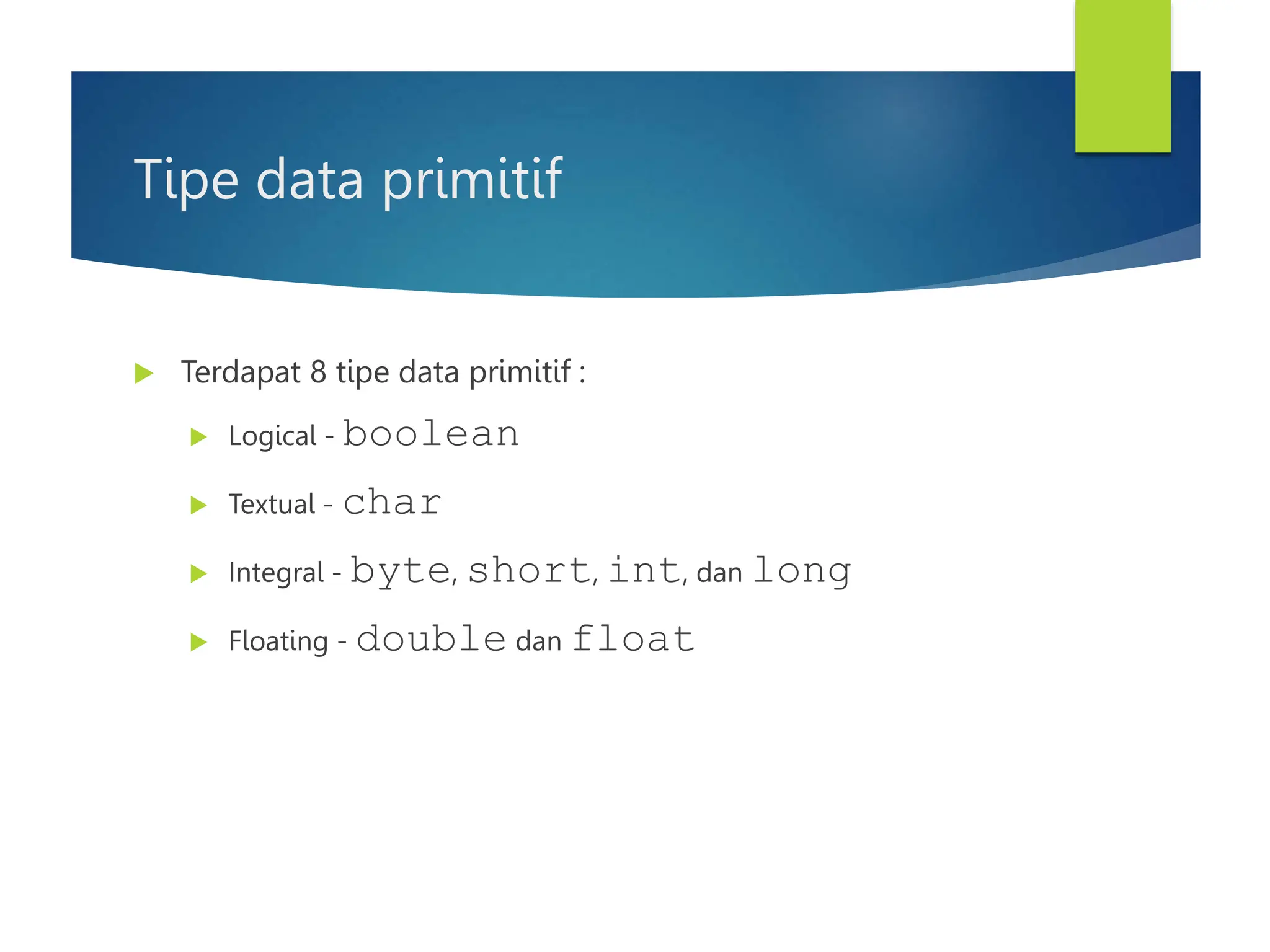 Tipe data primitif

Terdapat 8 tipe data primitif :

Logical - boolean

Textual - char

Integral - byte, short, int, dan long

Floating - double dan float